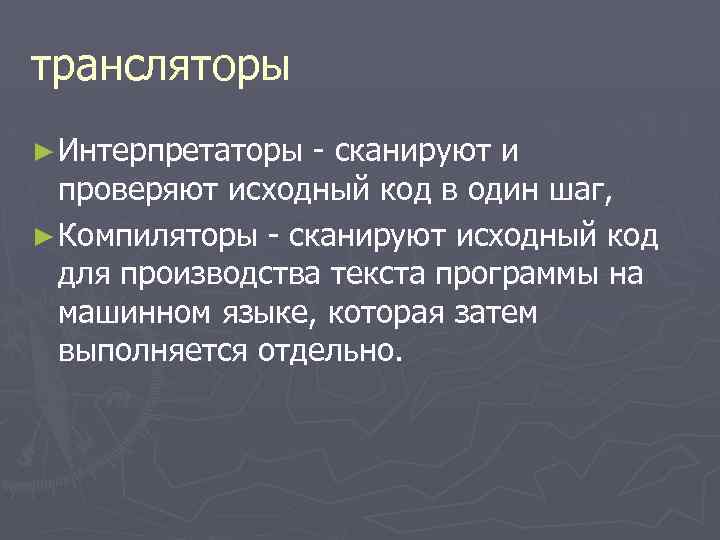 трансляторы

► Интерпретаторы - сканируют и проверяют исходный код в один шаг,

► Компиляторы - сканируют исходный код для производства текста программы на машинном языке, которая затем выполняется отдельно.